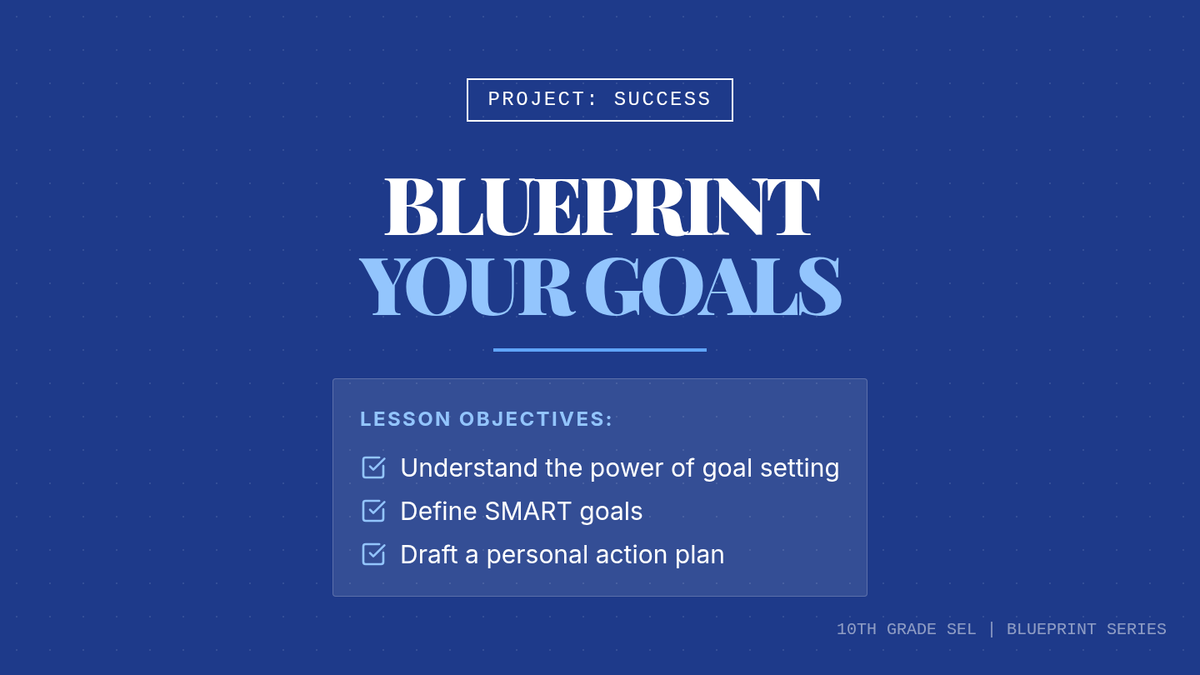 PROJECT: SUCCESS

BLUEPRINT
YOUR GOALS

LESSON OBJECTIVES:

Understand the power of goal setting
Define SMART goals
Draft a personal action plan

10TH GRADE SEL | BLUEPRINT SERIES